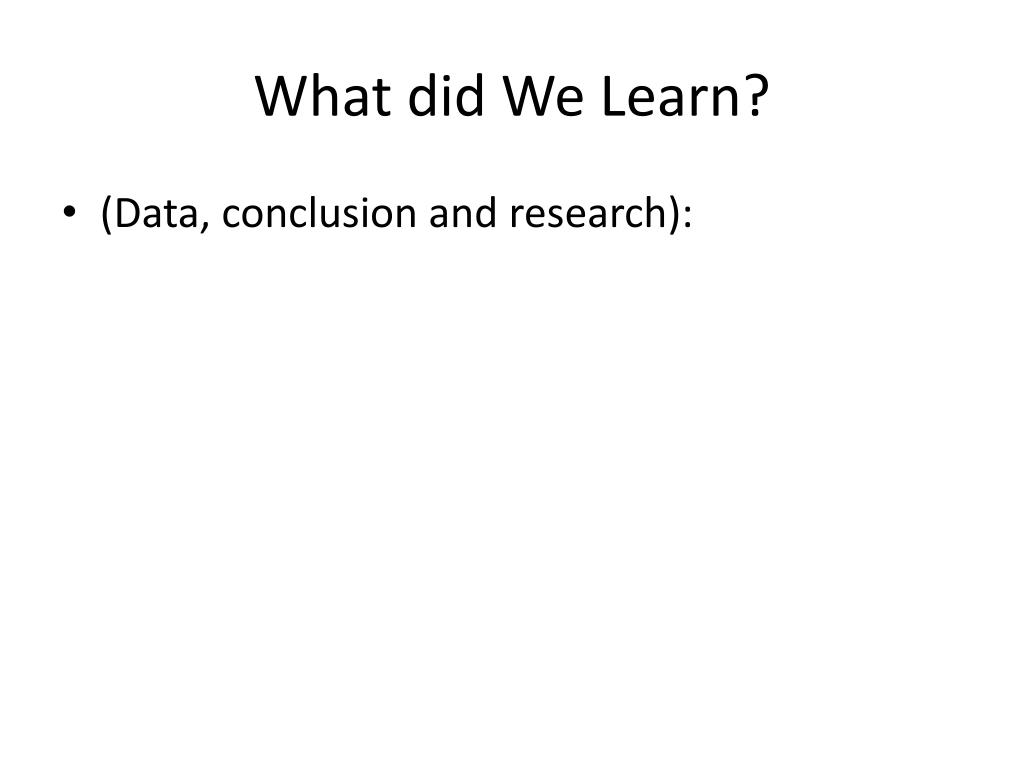 What did We Learn?

• (Data, conclusion and research):